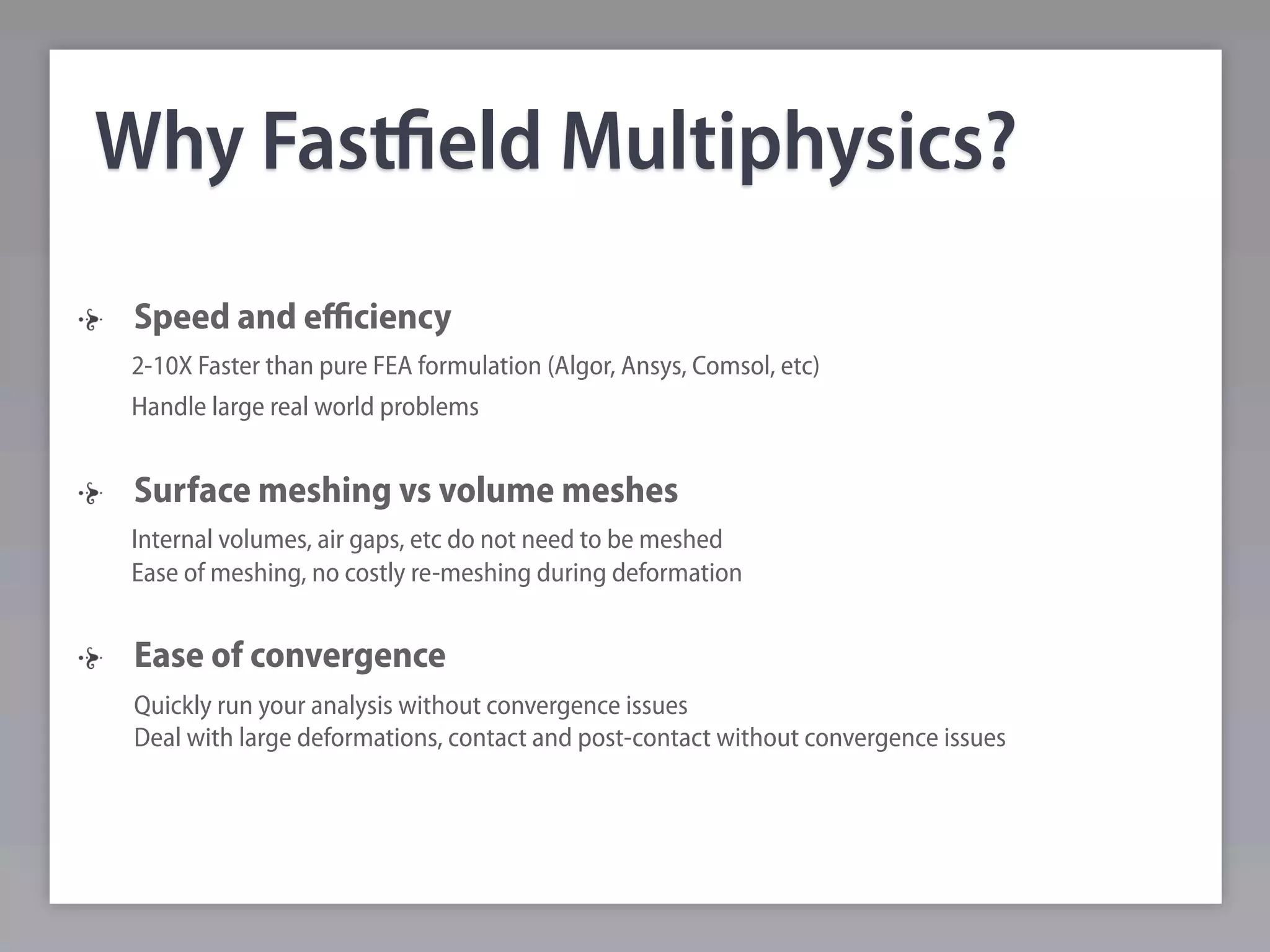 Why Fastfield Multiphysics?

Speed and efficiency

2-10X Faster than pure FEA formulation (Algor, Ansys, Comsol, etc)

Handle large real world problems

Surface meshing vs volume meshes

Internal volumes, air gaps, etc do not need to be meshed
Ease of meshing, no costly re-meshing during deformation

Ease of convergence

Quickly run your analysis without convergence issues
Deal with large deformations, contact and post-contact without convergence issues